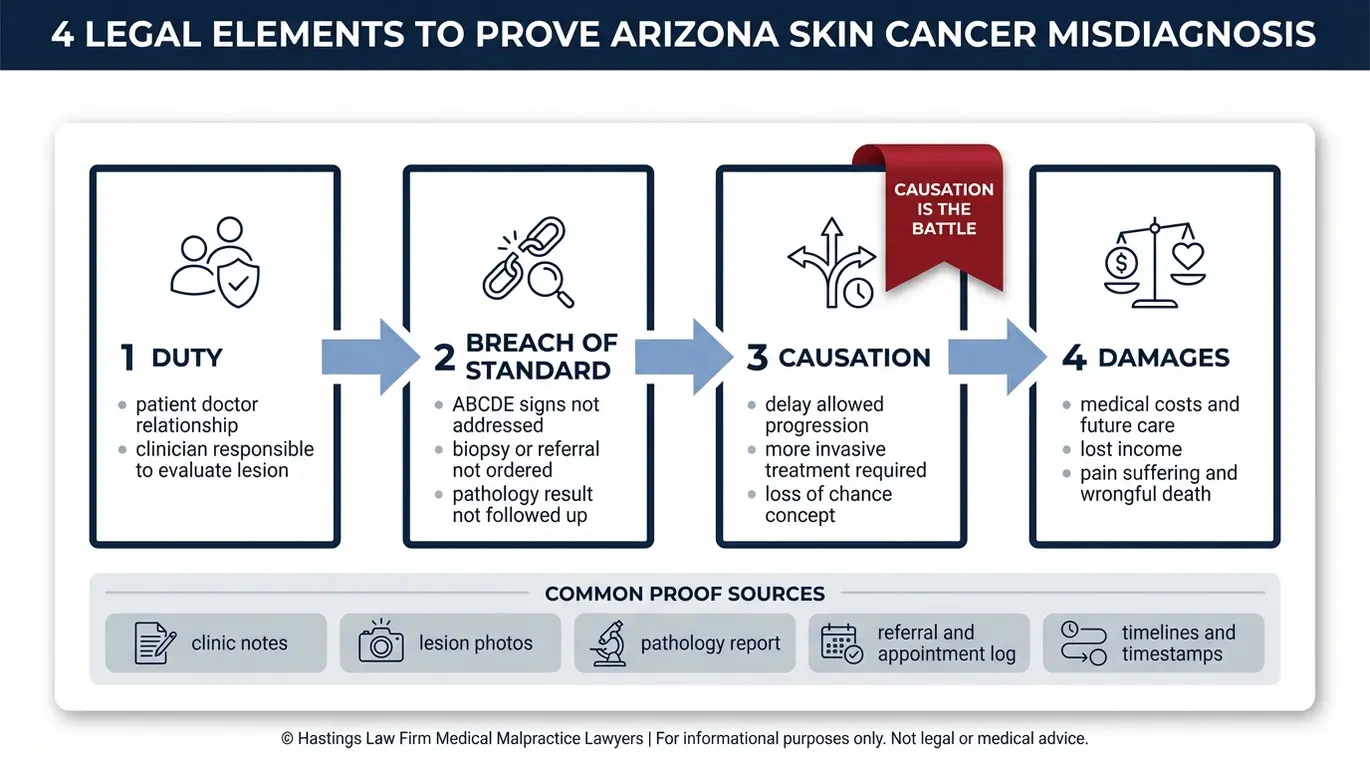 4 LEGAL ELEMENTS TO PROVE ARIZONA SKIN CANCER MISDIAGNOSIS

1 DUTY
- patient doctor relationship
- clinician responsible to evaluate lesion

2 BREACH OF STANDARD
- ABCDE signs not addressed
- biopsy or referral not ordered
- pathology result not followed up

CAUSATION IS THE BATTLE

3 CAUSATION
- delay allowed progression
- more invasive treatment required
- loss of chance concept

4 DAMAGES
- medical costs and future care
- lost income
- pain suffering and wrongful death

COMMON PROOF SOURCES

clinic notes

lesion photos

pathology report

referral and appointment log

timelines and timestamps

© Hastings Law Firm Medical Malpractice Lawyers | For informational purposes only. Not legal or medical advice.